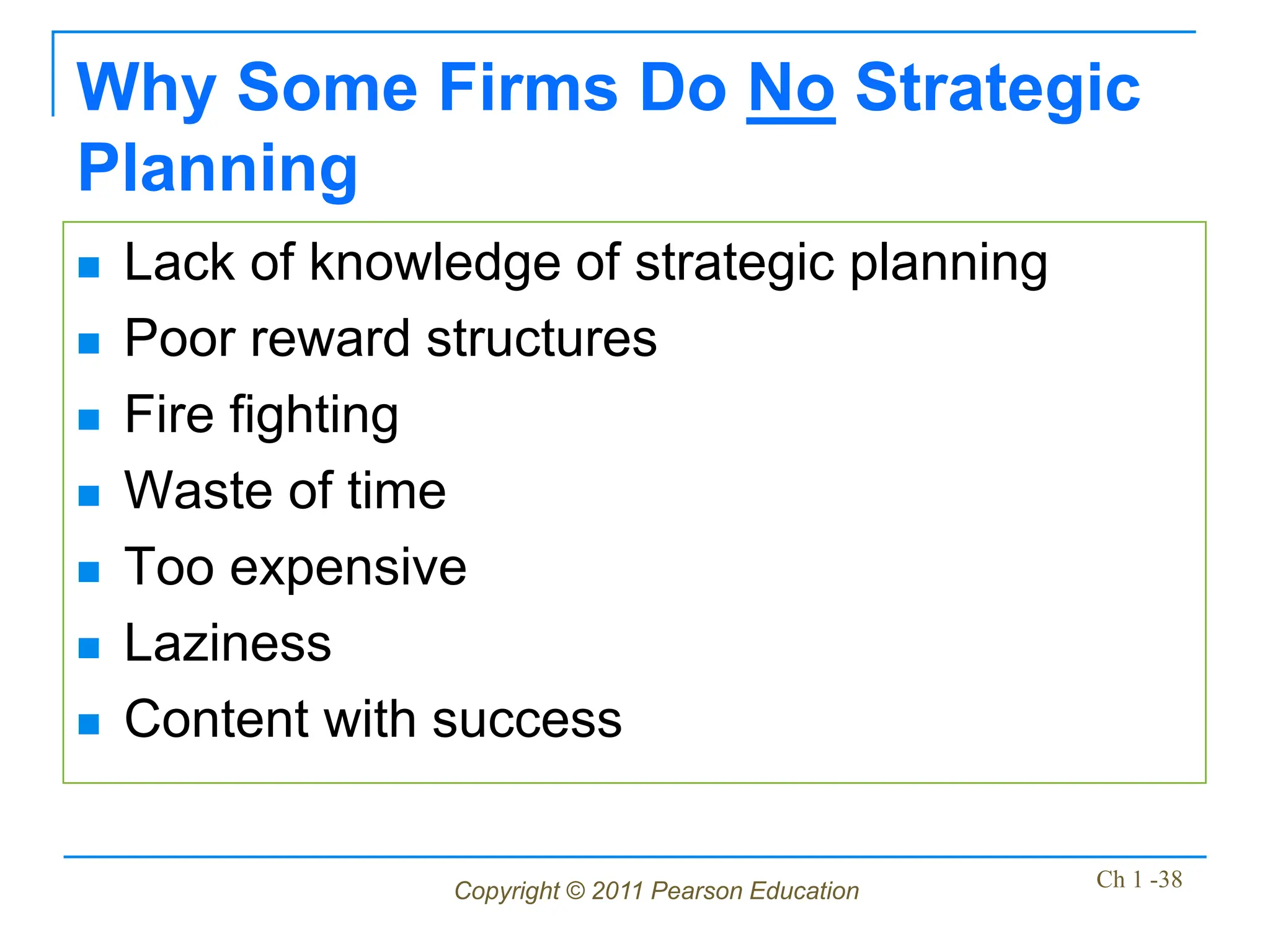 Why Some Firms Do No Strategic Planning

- Lack of knowledge of strategic planning
- Poor reward structures
- Fire fighting
- Waste of time
- Too expensive
- Laziness
- Content with success

Copyright © 2011 Pearson Education

Ch 1 -38